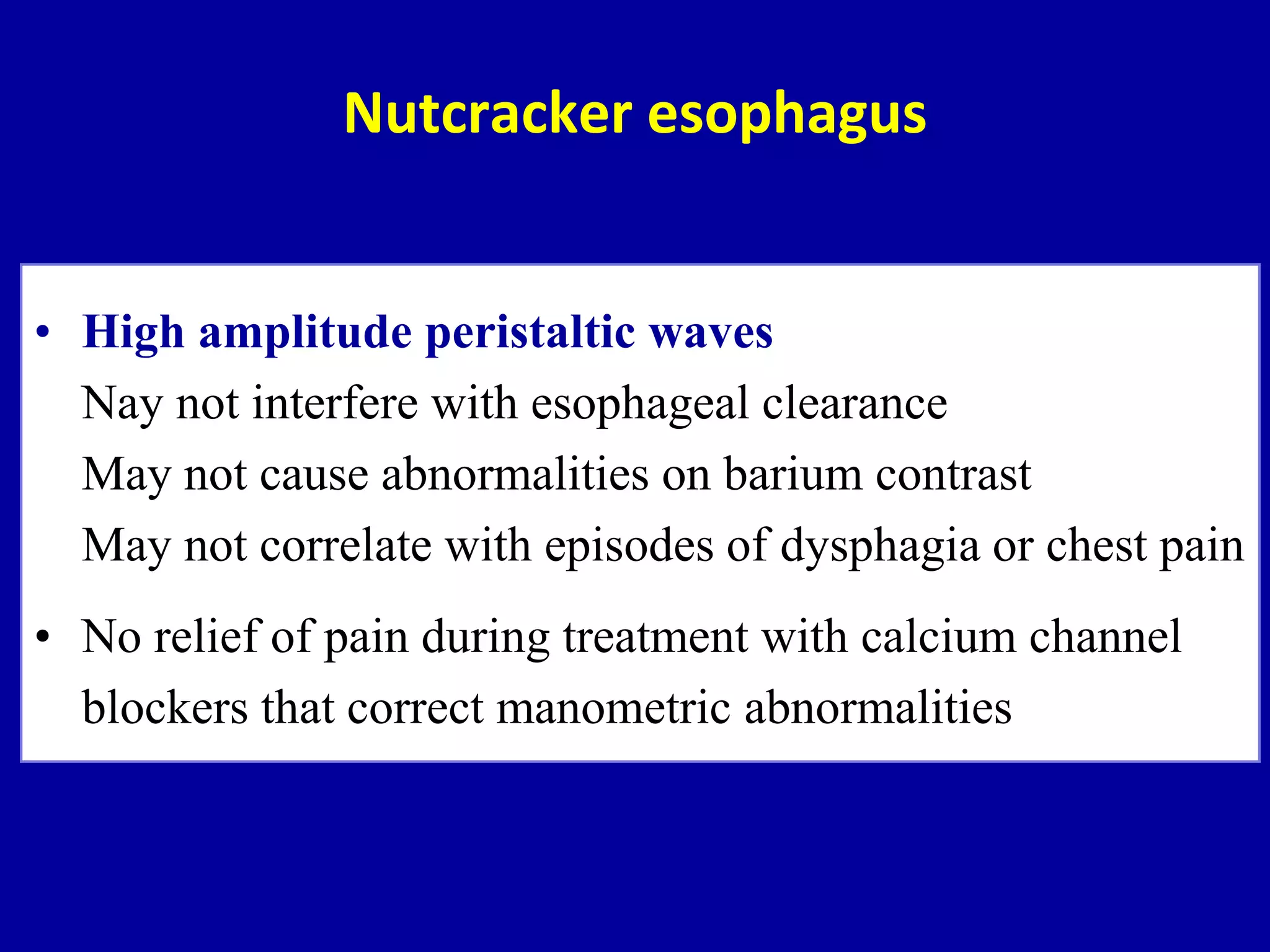 Nutcracker esophagus

• High amplitude peristaltic waves
Nay not interfere with esophageal clearance
May not cause abnormalities on barium contrast
May not correlate with episodes of dysphagia or chest pain

• No relief of pain during treatment with calcium channel blockers that correct manometric abnormalities